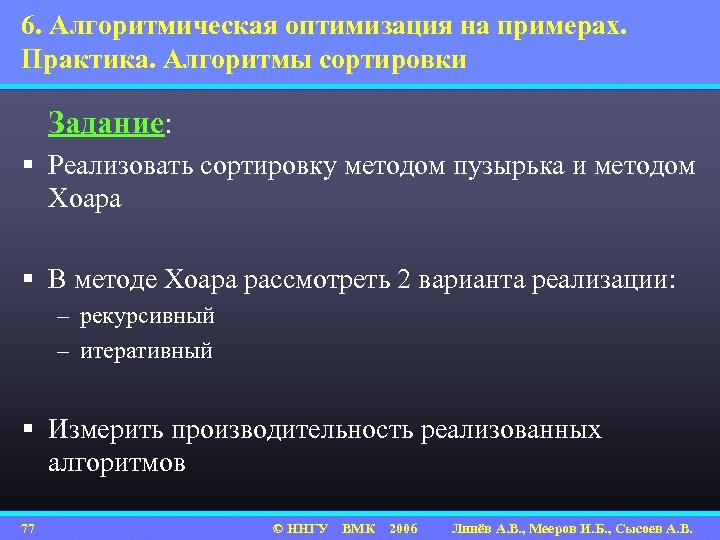 6. Алгоритмическая оптимизация на примерах. Практика. Алгоритмы сортировки

Задание:

▪ Реализовать сортировку методом пузырька и методом Хоара

▪ В методе Хоара рассмотреть 2 варианта реализации:
– рекурсивный
– итеративный

▪ Измерить производительность реализованных алгоритмов

77 © ННГУ ВМК 2006 Линёв А.В., Мееров И.Б., Сысоев А.В.